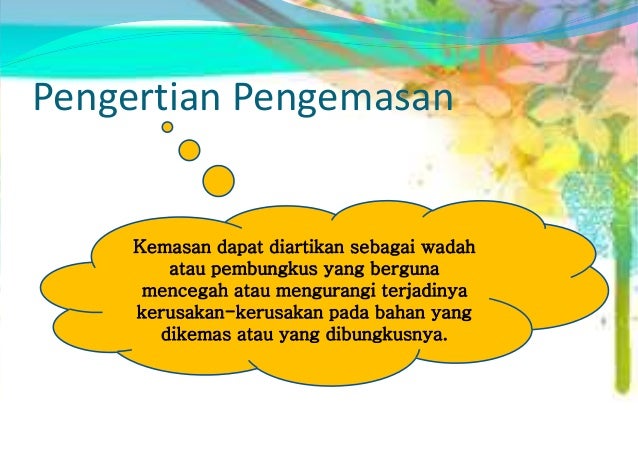 Pengertian Pengemasan

Kemasan dapat diartikan sebagai wadah atau pembungkus yang berguna mencegah atau mengurangi terjadinya kerusakan-kerusakan pada bahan yang dikemas atau yang dibungkusnya.